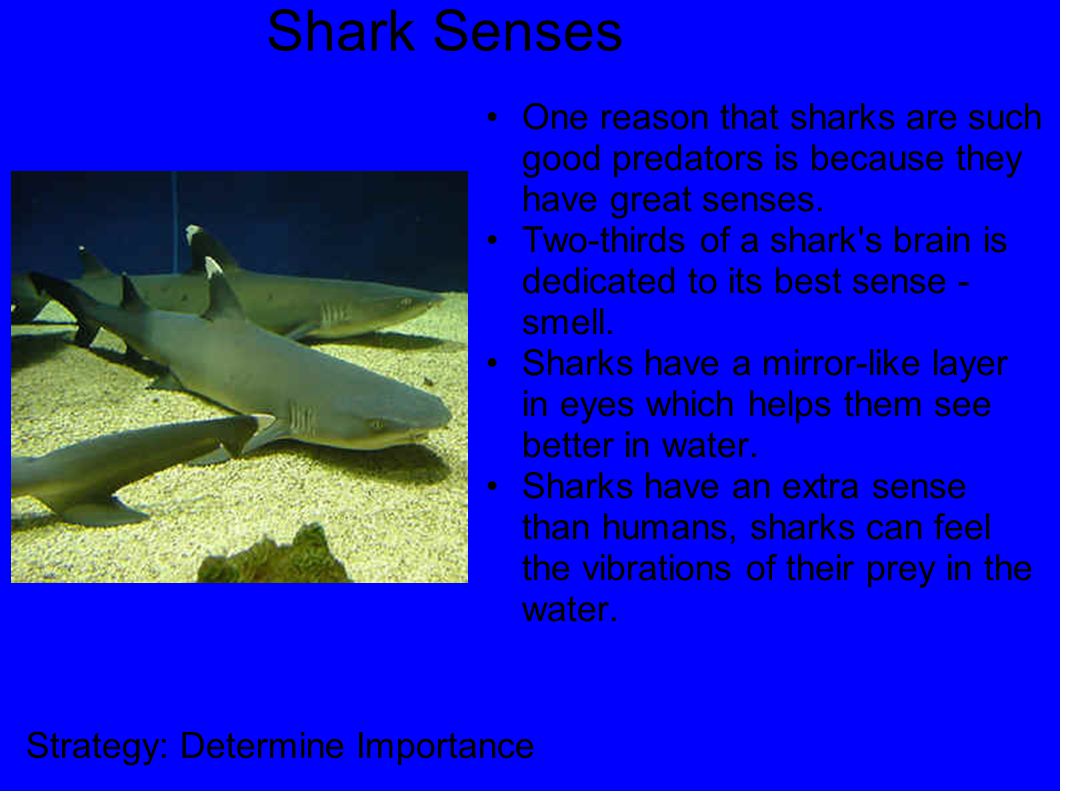 Shark Senses

• One reason that sharks are such good predators is because they have great senses.
• Two-thirds of a shark's brain is dedicated to its best sense - smell.
• Sharks have a mirror-like layer in eyes which helps them see better in water.
• Sharks have an extra sense than humans, sharks can feel the vibrations of their prey in the water.

Strategy: Determine Importance